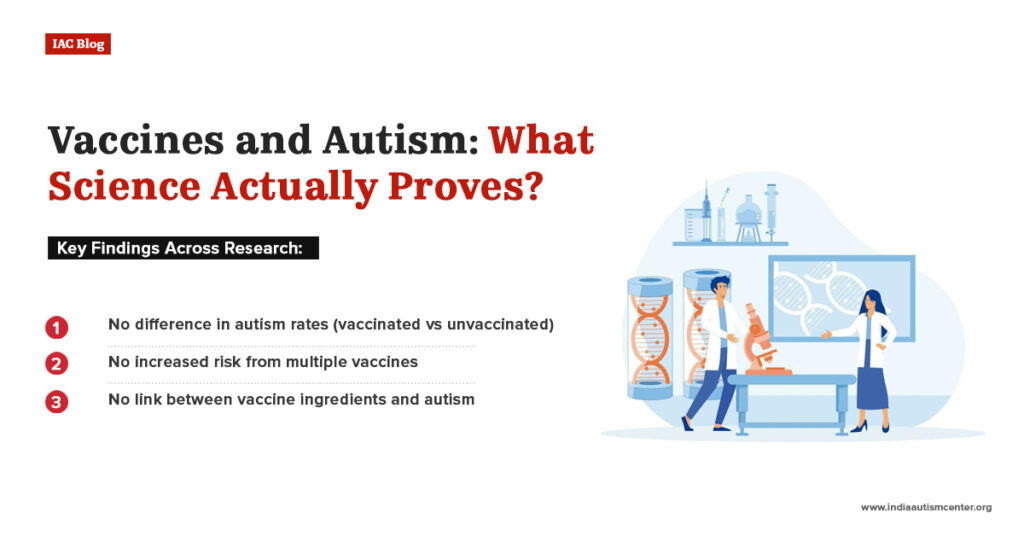 IAC Blog

Vaccines and Autism: What Science Actually Proves?

Key Findings Across Research:

1 No difference in autism rates (vaccinated vs unvaccinated)

2 No increased risk from multiple vaccines

3 No link between vaccine ingredients and autism

www.indiaautismcenter.org